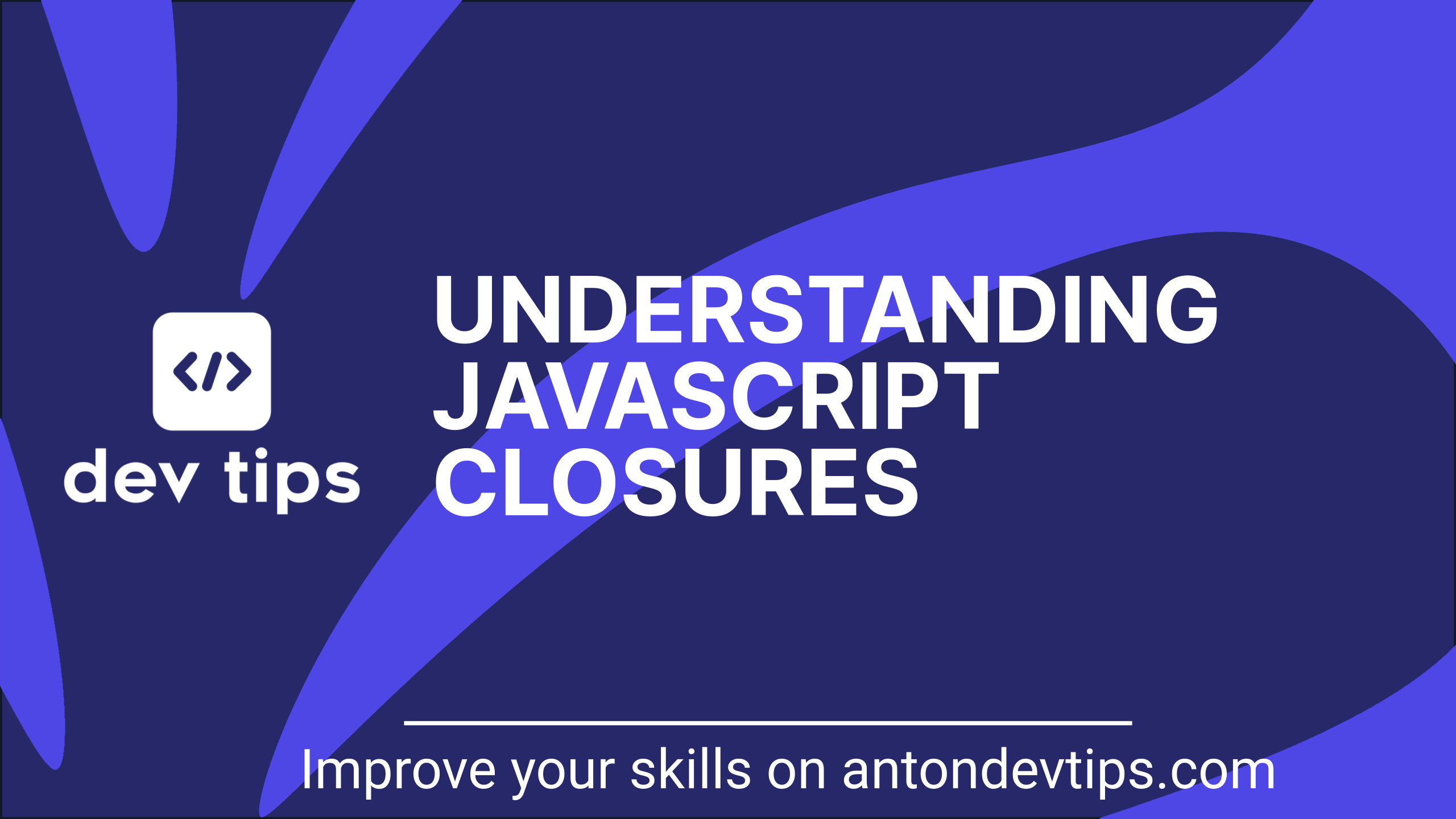 </>
dev tips

UNDERSTANDING JAVASCRIPT CLOSURES

Improve your skills on antondevtips.com